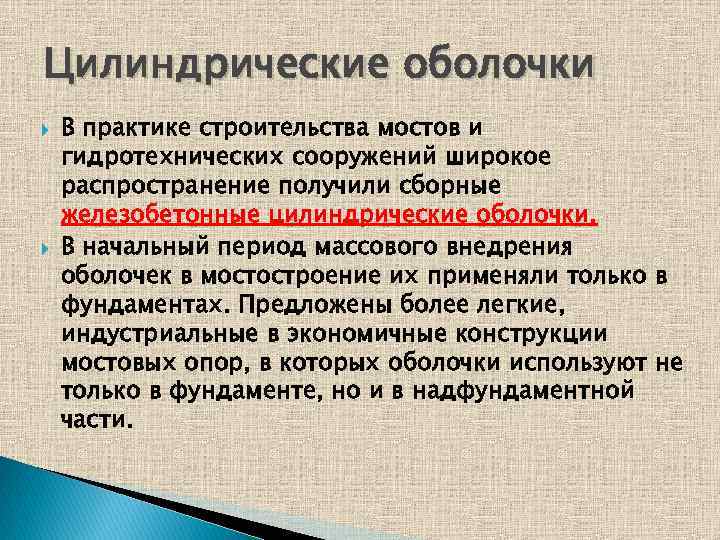 Цилиндрические оболочки

В практике строительства мостов и гидротехнических сооружений широкое распространение получили сборные железобетонные цилиндрические оболочки.

В начальный период массового внедрения оболочек в мостостроение их применяли только в фундаментах. Предложены более легкие, индустриальные в экономичные конструкции мостовых опор, в которых оболочки используют не только в фундаменте, но и в надфундаментной части.